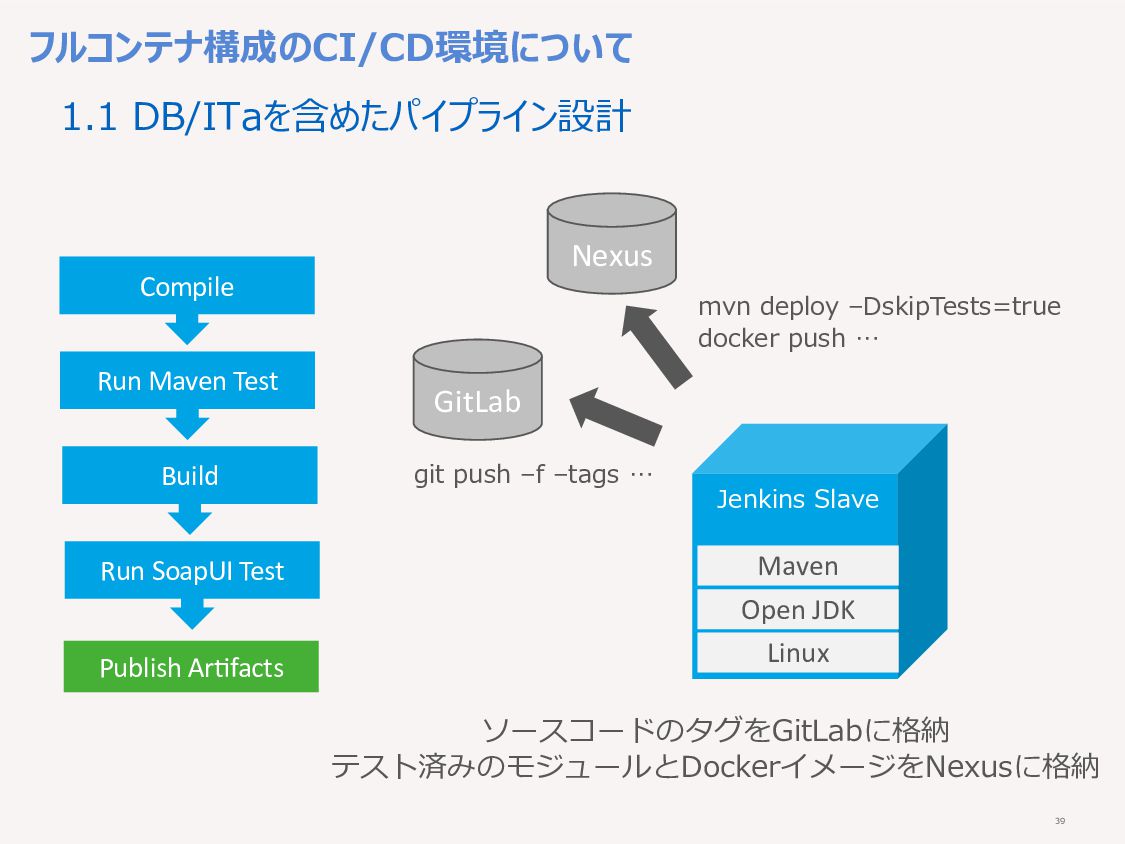 フルコンテナ構成のCI/CD環境について

1.1 DB/ITaを含めたパイプライン設計

Compile

Run Maven Test

Build

Run SoapUI Test

Publish Artifacts

Nexus

mvn deploy –DskipTests=true
docker push …

GitLab

git push –f –tags …

Jenkins Slave

Maven

Open JDK

Linux

ソースコードのタグをGitLabに格納
テスト済みのモジュールとDockerイメージをNexusに格納

39